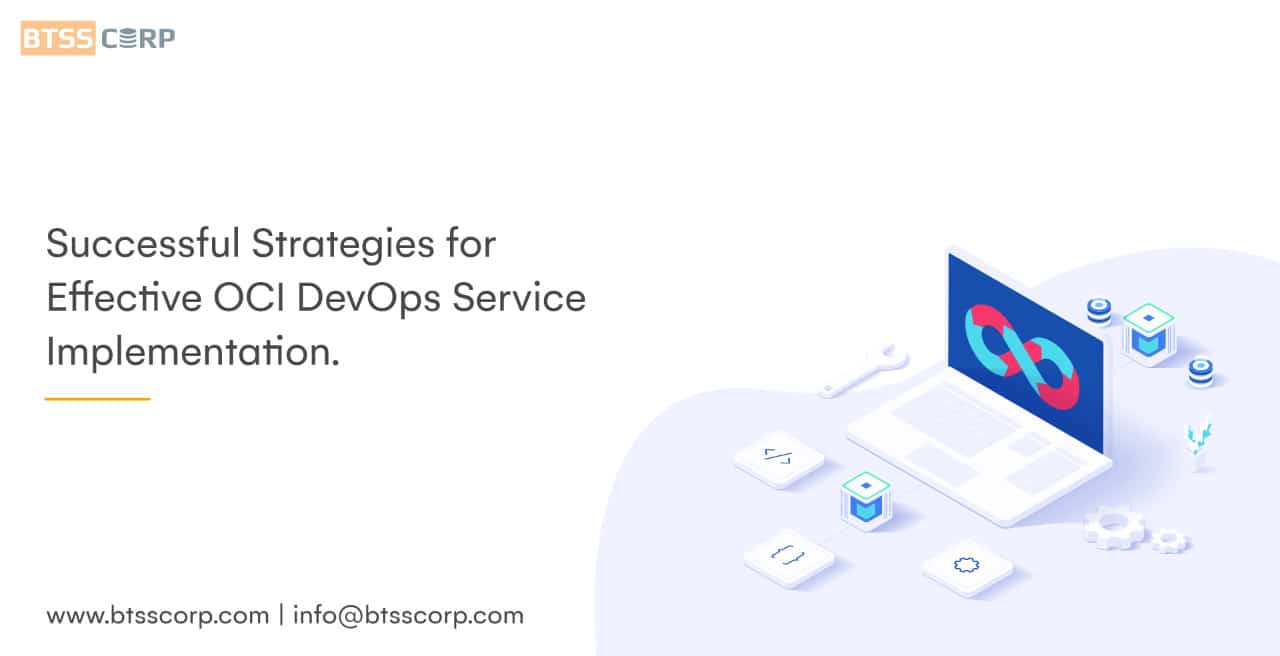 BTSS CORP

Successful Strategies for Effective OCI DevOps Service Implementation.

</>

{ }

www.btsscorp.com | info@btsscorp.com